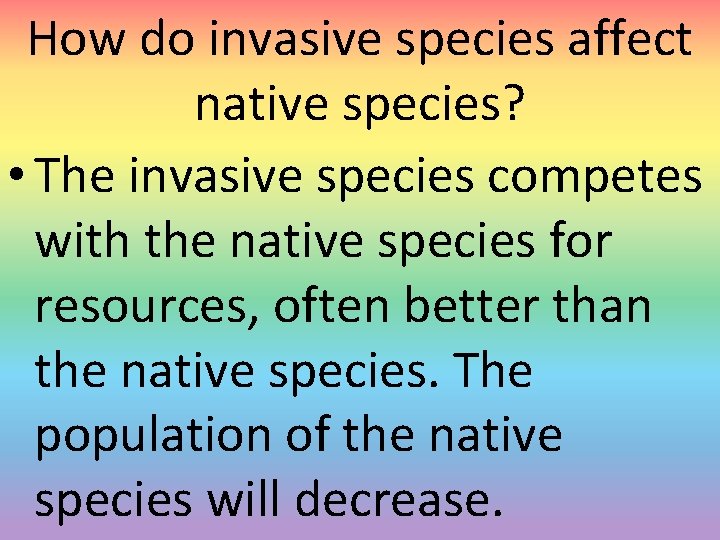 How do invasive species affect native species?

• The invasive species competes with the native species for resources, often better than the native species. The population of the native species will decrease.